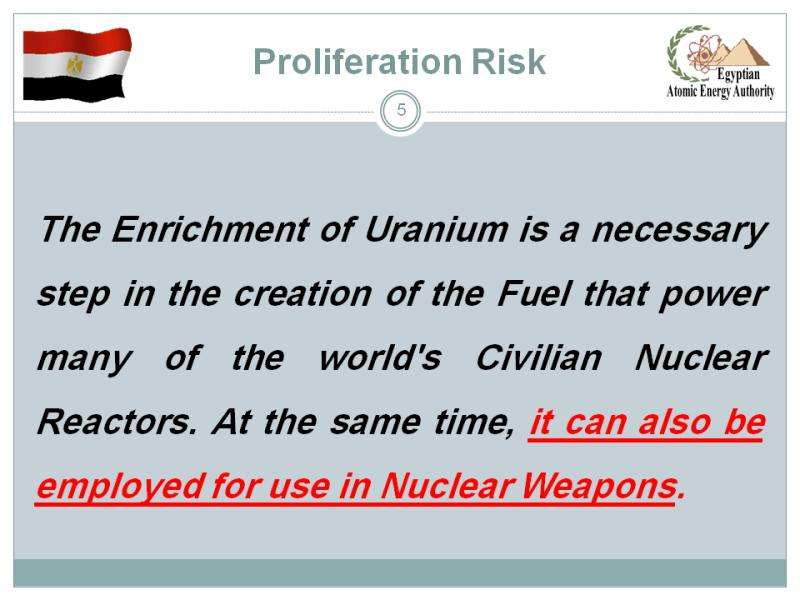 Proliferation Risk

Egyptian
Atomic Energy Authority

5

The Enrichment of Uranium is a necessary step in the creation of the Fuel that power many of the world's Civilian Nuclear Reactors. At the same time, it can also be employed for use in Nuclear Weapons.